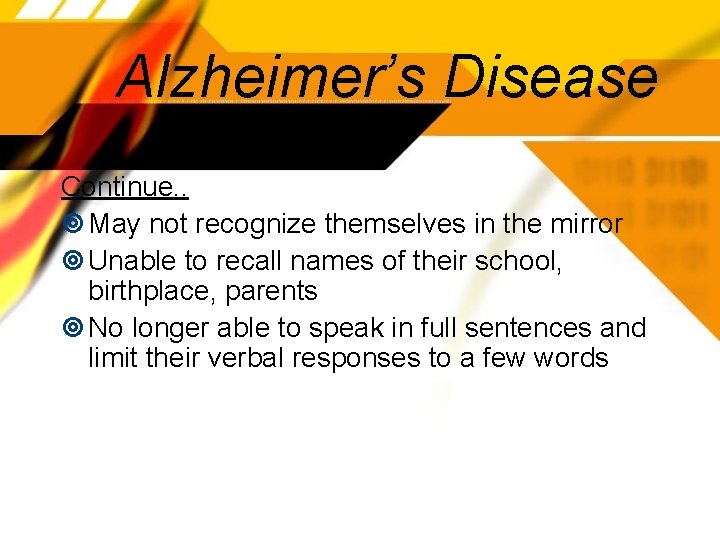 Alzheimer's Disease

Continue..

May not recognize themselves in the mirror

Unable to recall names of their school, birthplace, parents

No longer able to speak in full sentences and limit their verbal responses to a few words